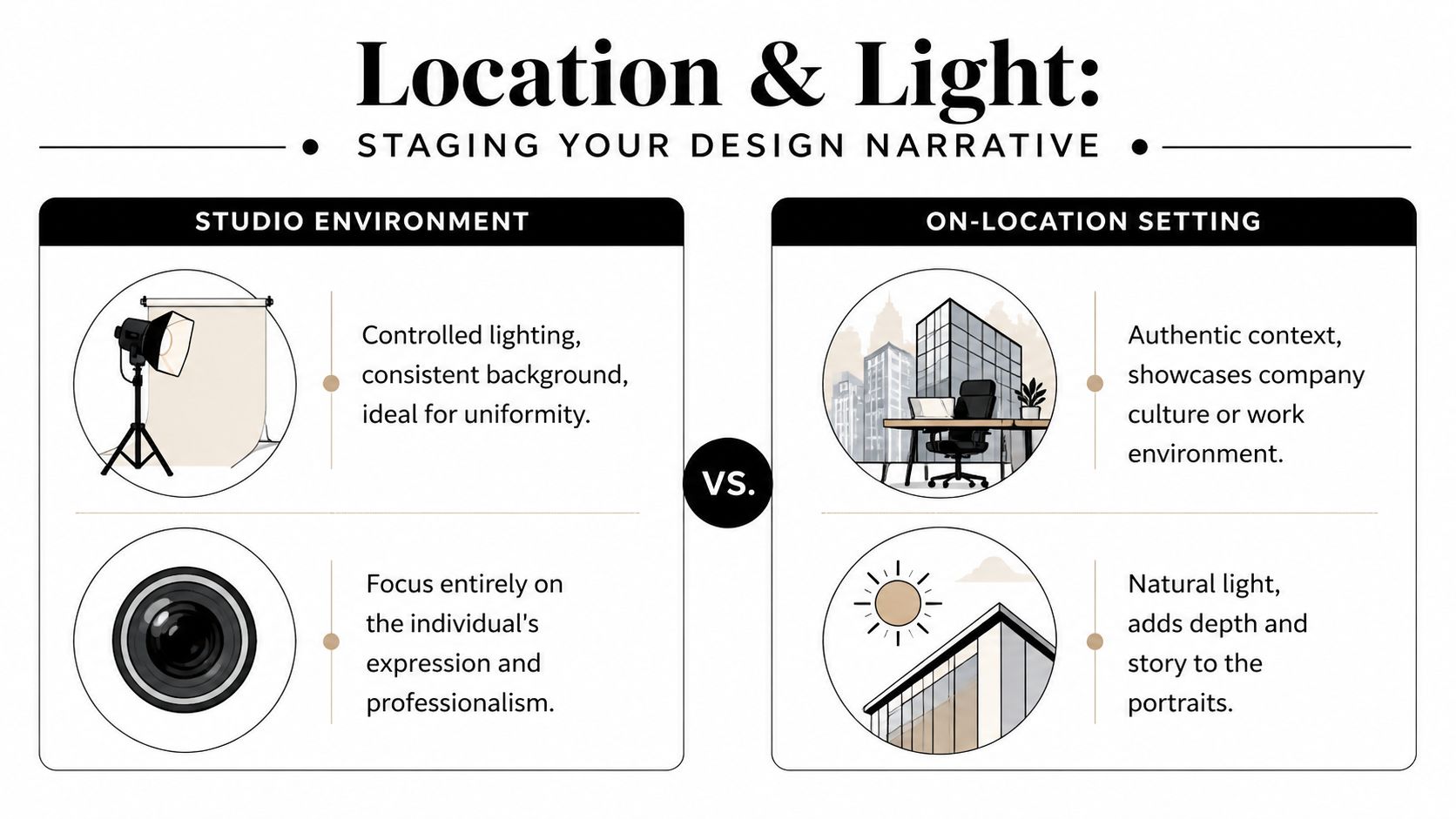 Location & Light:

STAGING YOUR DESIGN NARRATIVE

STUDIO ENVIRONMENT

Controlled lighting, consistent background, ideal for uniformity.

Focus entirely on the individual's expression and professionalism.

VS.

ON-LOCATION SETTING

Authentic context, showcases company culture or work environment.

Natural light, adds depth and story to the portraits.